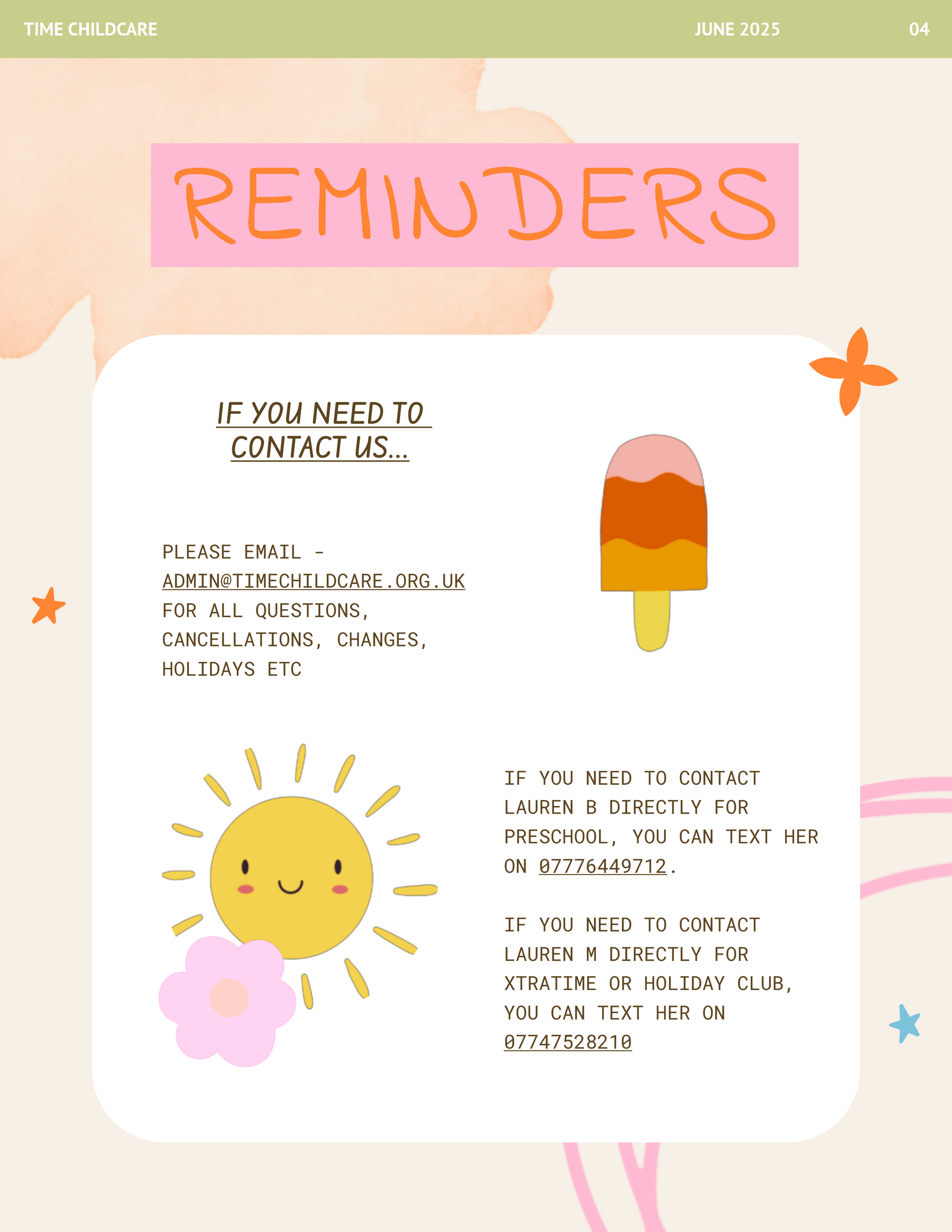 TIME CHILDCARE JUNE 2025 04

REMINDERS

IF YOU NEED TO CONTACT US...

PLEASE EMAIL - ADMIN@TIMECHILDCARE.ORG.UK FOR ALL QUESTIONS, CANCELLATIONS, CHANGES, HOLIDAYS ETC

IF YOU NEED TO CONTACT LAUREN B DIRECTLY FOR PRESCHOOL, YOU CAN TEXT HER ON 07776449712.

IF YOU NEED TO CONTACT LAUREN M DIRECTLY FOR XTRATIME OR HOLIDAY CLUB, YOU CAN TEXT HER ON 07747528210